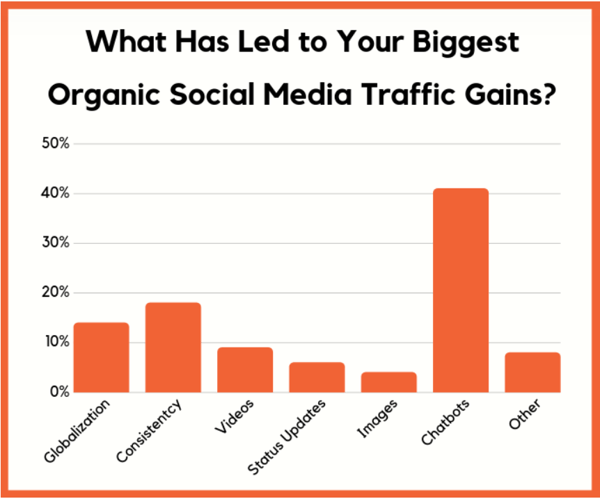 What Has Led to Your Biggest Organic Social Media Traffic Gains?

50%
40%
30%
20%
10%
0%

Globalization
Consistentcy
Videos
Status Updates
Images
Chatbots
Other